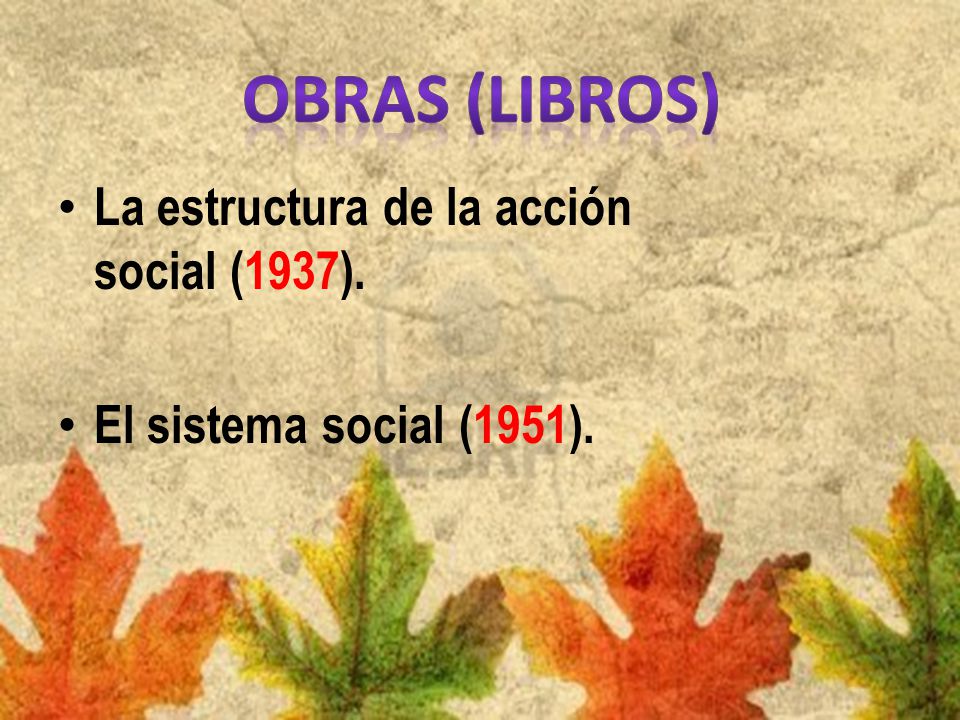 OBRAS (LIBROS)

• La estructura de la acción social (1937).

• El sistema social (1951).